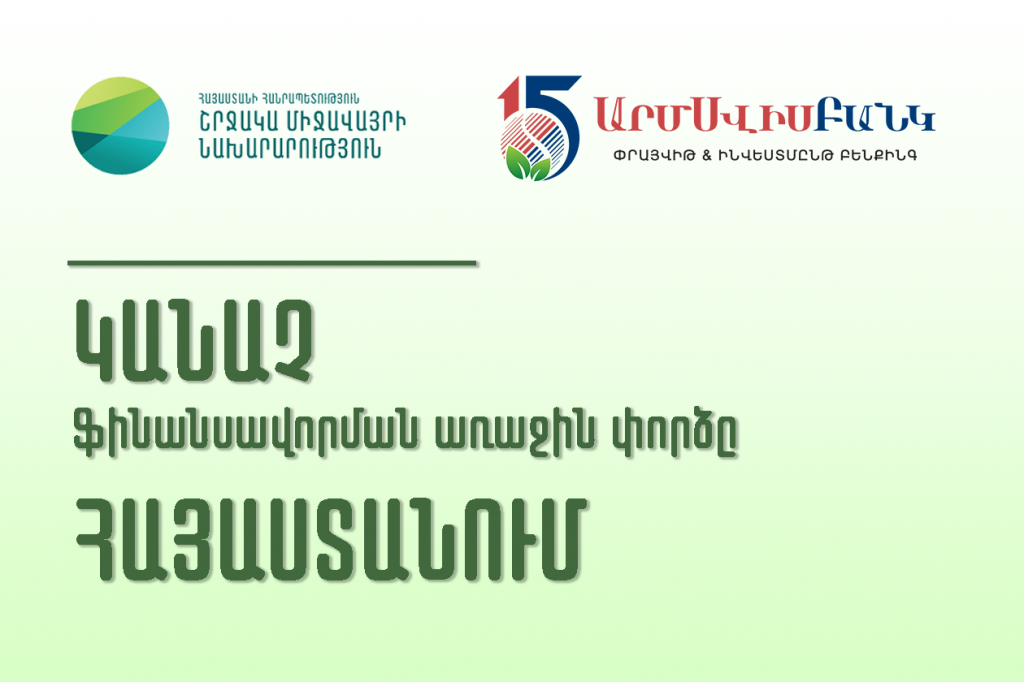 ՀԱՅԱՍՏԱՆԻ ՀԱՆՐԱՊԵՏՈՒԹՅՈՒՆ
ՇՐՋԱԿԱ ՄԻՋԱՎԱՅՐԻ ՆԱԽԱՐԱՐՈՒԹՅՈՒՆ

15 ԱՐՄՍՎԻՍԲԱՆԿ
ՓՐԱՅՎԻԹ & ԻՆՎԵՍՏՄԸՆԹ ԲԵՆՔԻՆԳ

ԿԱՆԱՉ
ֆինանսավորման առաջին փորձը
ՀԱՅԱՍՏԱՆՈՒՄ